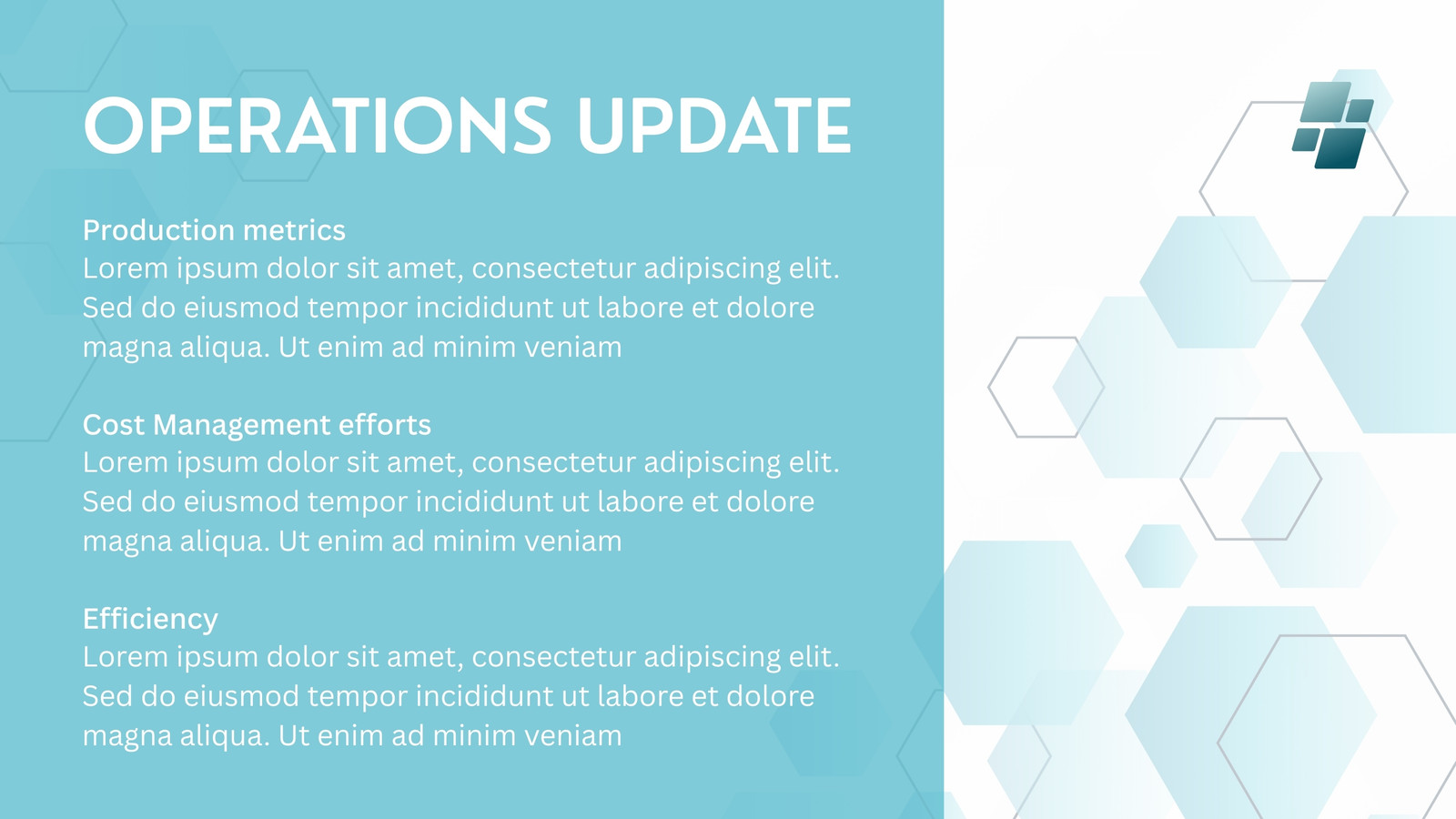 OPERATIONS UPDATE

Production metrics
Lorem ipsum dolor sit amet, consectetur adipiscing elit. Sed do eiusmod tempor incididunt ut labore et dolore magna aliqua. Ut enim ad minim veniam

Cost Management efforts
Lorem ipsum dolor sit amet, consectetur adipiscing elit. Sed do eiusmod tempor incididunt ut labore et dolore magna aliqua. Ut enim ad minim veniam

Efficiency
Lorem ipsum dolor sit amet, consectetur adipiscing elit. Sed do eiusmod tempor incididunt ut labore et dolore magna aliqua. Ut enim ad minim veniam